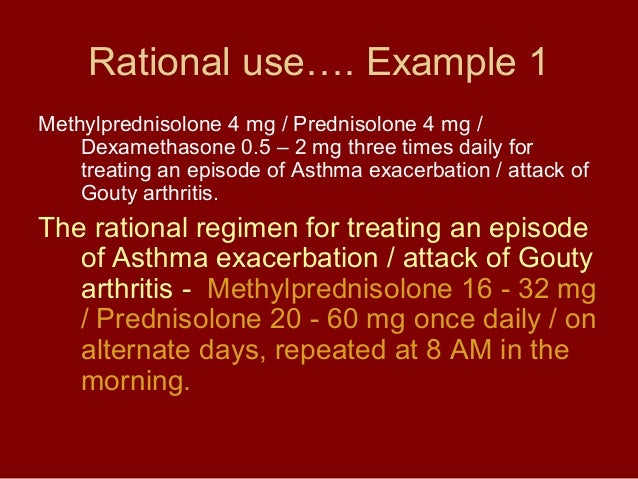 Rational use…. Example 1

Methylprednisolone 4 mg / Prednisolone 4 mg / Dexamethasone 0.5 – 2 mg three times daily for treating an episode of Asthma exacerbation / attack of Gouty arthritis.

The rational regimen for treating an episode of Asthma exacerbation / attack of Gouty arthritis - Methylprednisolone 16 - 32 mg / Prednisolone 20 - 60 mg once daily / on alternate days, repeated at 8 AM in the morning.